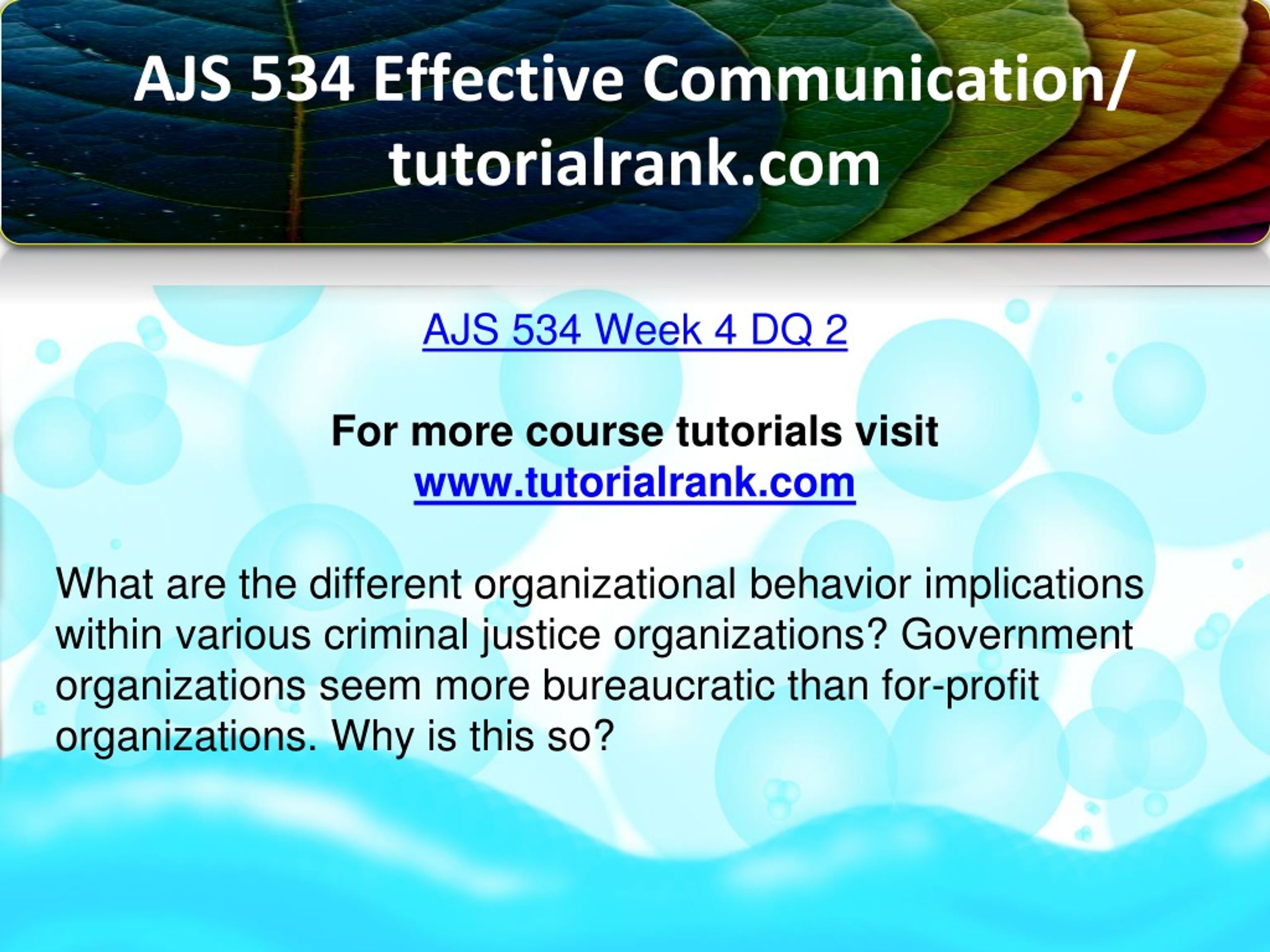 AJS 534 Effective Communication/ tutorialrank.com

AJS 534 Week 4 DQ 2

For more course tutorials visit
www.tutorialrank.com

What are the different organizational behavior implications within various criminal justice organizations? Government organizations seem more bureaucratic than for-profit organizations. Why is this so?